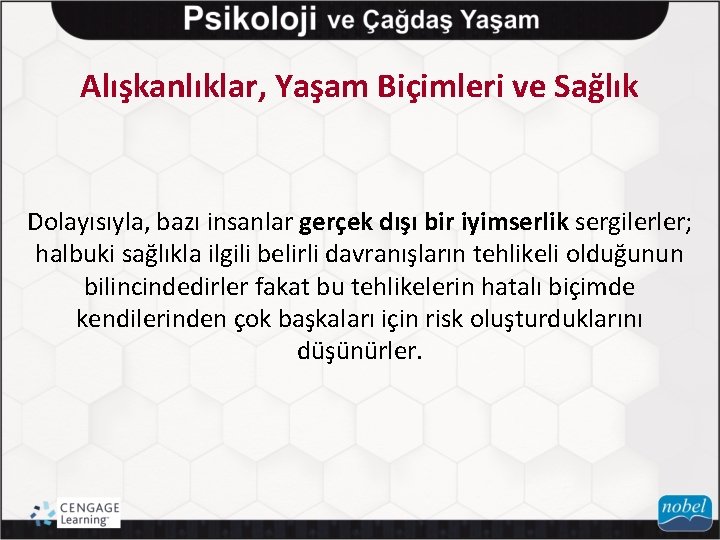 Psikoloji ve Çağdaş Yaşam

Alışkanlıklar, Yaşam Biçimleri ve Sağlık

Dolayısıyla, bazı insanlar gerçek dışı bir iyimserlik sergilerler; halbuki sağlıkla ilgili belirli davranışların tehlikeli olduğunun bilincindedirler fakat bu tehlikelerin hatalı biçimde kendilerinden çok başkaları için risk oluşturduklarını düşünürler.

CENGAGE Learning

nobel